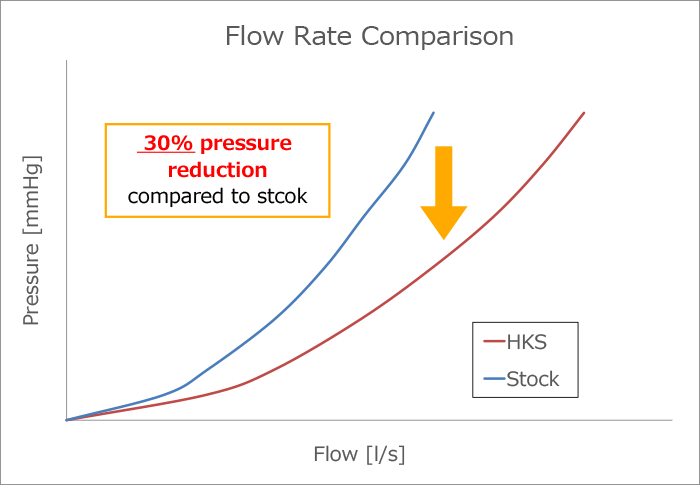 Flow Rate Comparison

30% pressure reduction compared to stcok

Pressure [mmHg]

HKS
Stock

Flow [l/s]